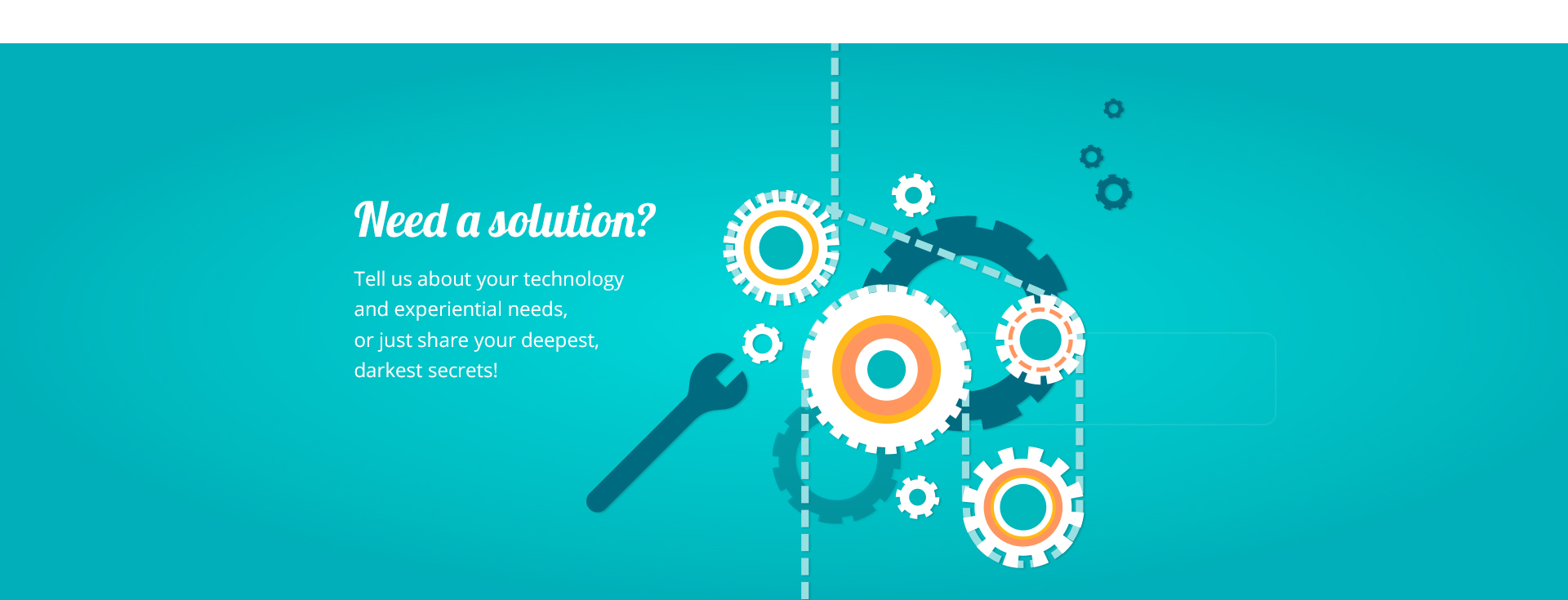 Need a solution?

Tell us about your technology and experiential needs, or just share your deepest, darkest secrets!